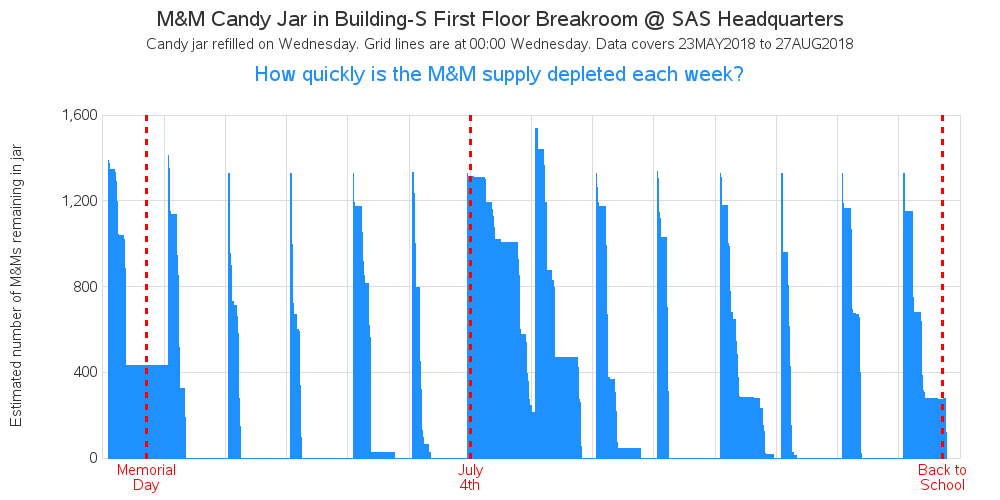 M&M Candy Jar in Building-S First Floor Breakroom @ SAS Headquarters

Candy jar refilled on Wednesday. Grid lines are at 00:00 Wednesday. Data covers 23MAY2018 to 27AUG2018

How quickly is the M&M supply depleted each week?

Estimated number of M&Ms remaining in jar

1,600
1,200
800
400
0

Memorial Day
July 4th
Back to School